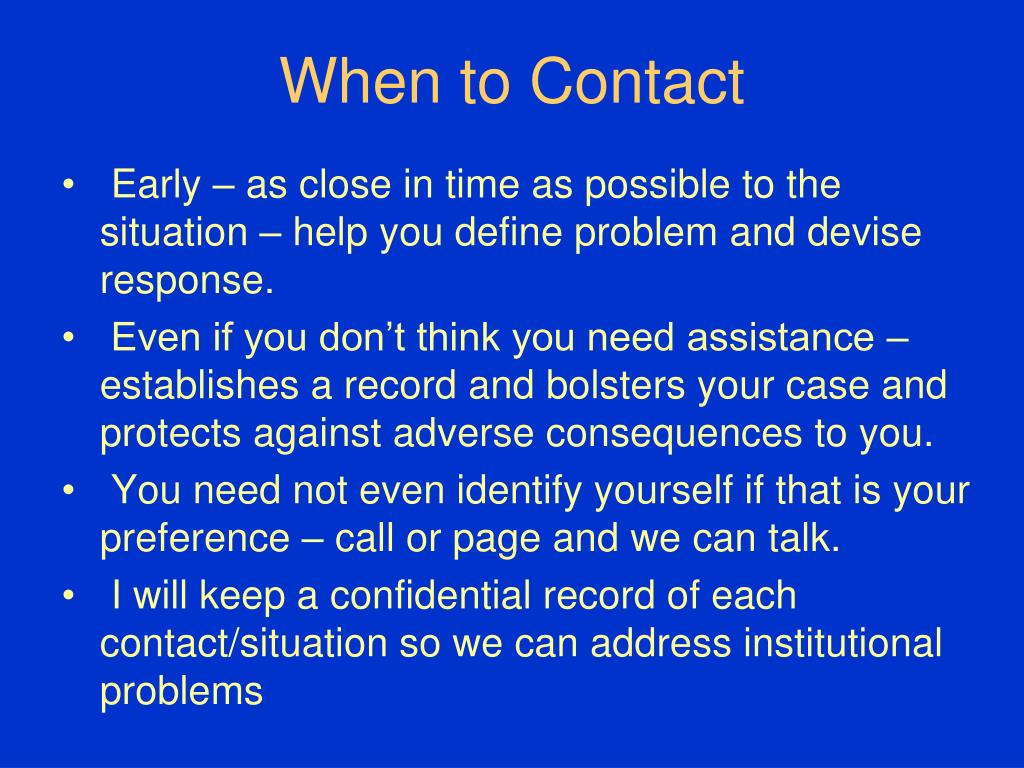 When to Contact

• Early – as close in time as possible to the situation – help you define problem and devise response.

• Even if you don’t think you need assistance – establishes a record and bolsters your case and protects against adverse consequences to you.

• You need not even identify yourself if that is your preference – call or page and we can talk.

• I will keep a confidential record of each contact/situation so we can address institutional problems